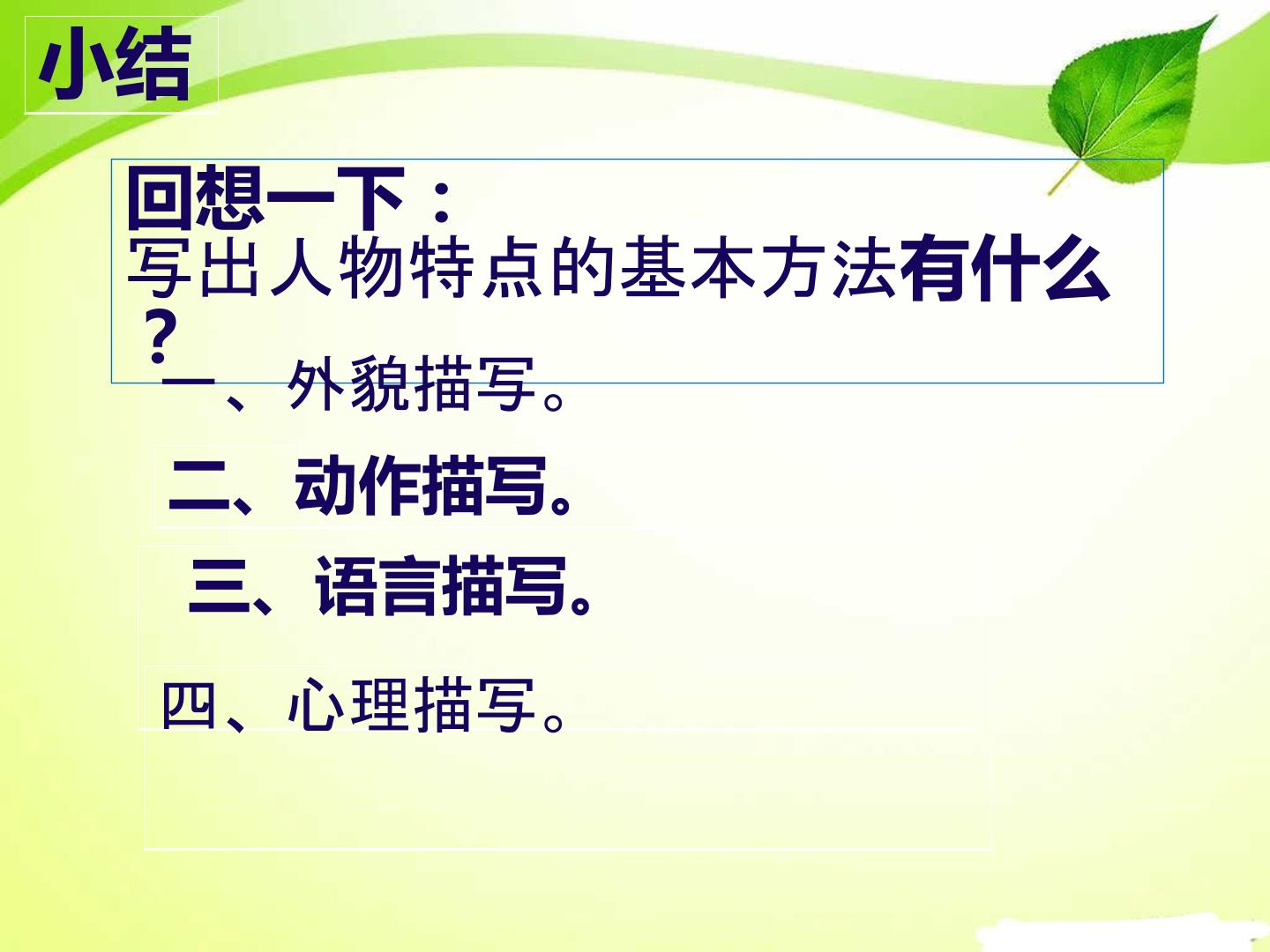 小结

回想一下：
写出人物特点的基本方法有什么？

一、外貌描写。

二、动作描写。

三、语言描写。

四、心理描写。